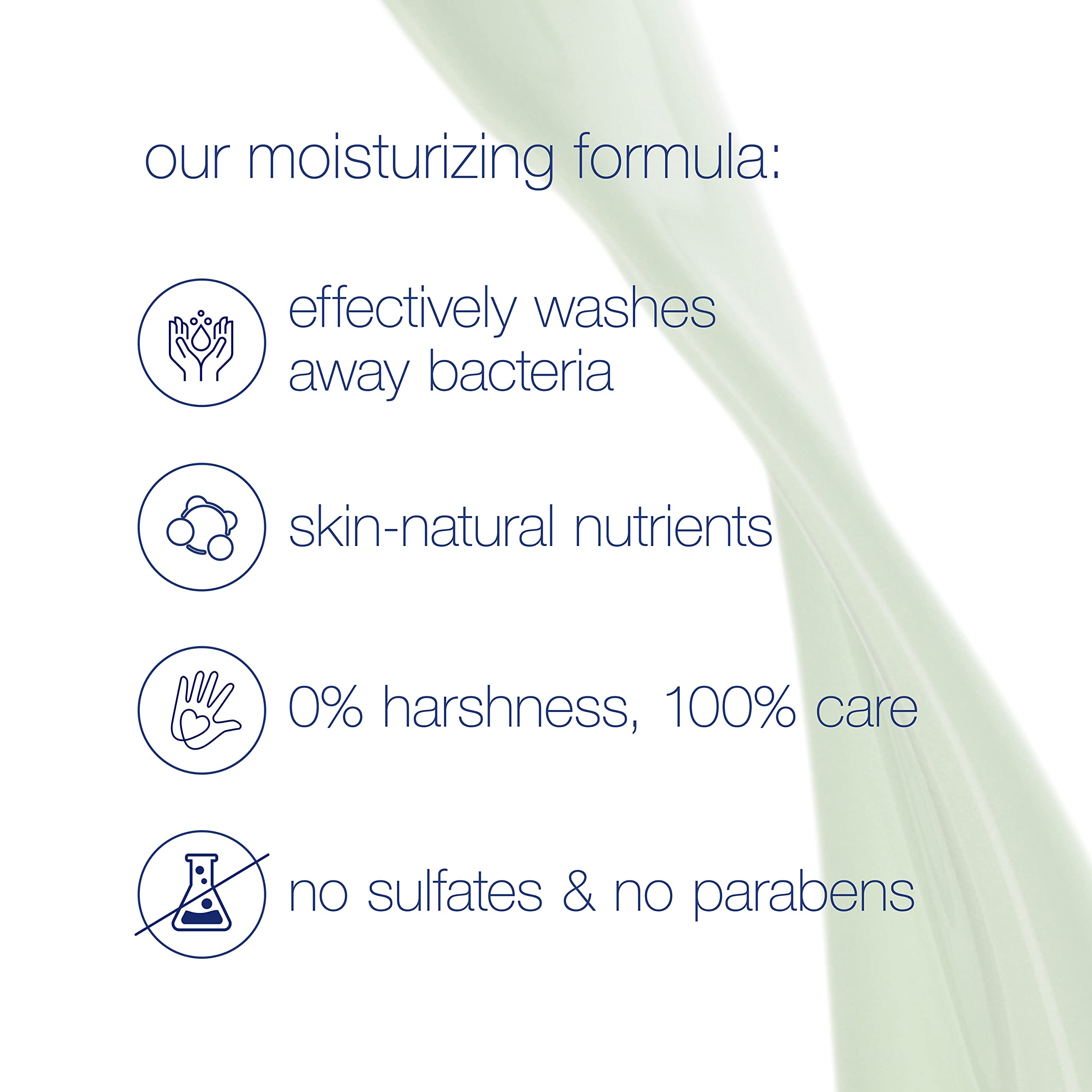 our moisturizing formula:

effectively washes away bacteria

skin-natural nutrients

0% harshness, 100% care

no sulfates & no parabens